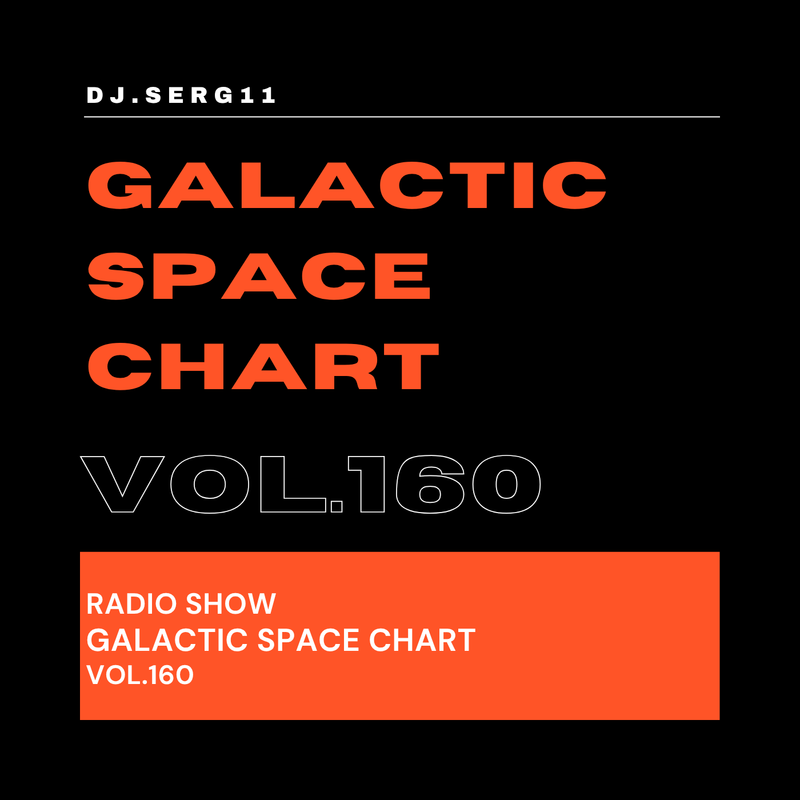 DJ.SERG11

GALACTIC SPACE CHART

VOL.160

RADIO SHOW
GALACTIC SPACE CHART
VOL.160